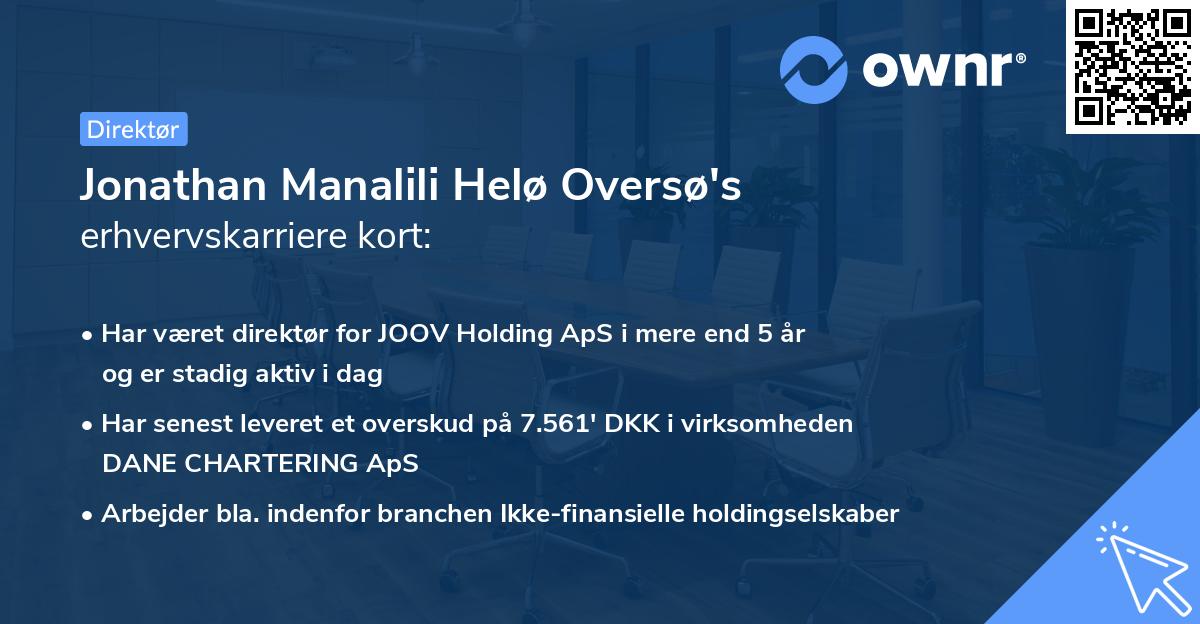 ownr®

Direktør

Jonathan Manalili Helø Oversø's erhvervskarriere kort:

• Har været direktør for JOOV Holding ApS i mere end 5 år og er stadig aktiv i dag

• Har senest leveret et overskud på 7.561' DKK i virksomheden DANE CHARTERING ApS

• Arbejder bla. indenfor branchen Ikke-finansielle holdingselskaber